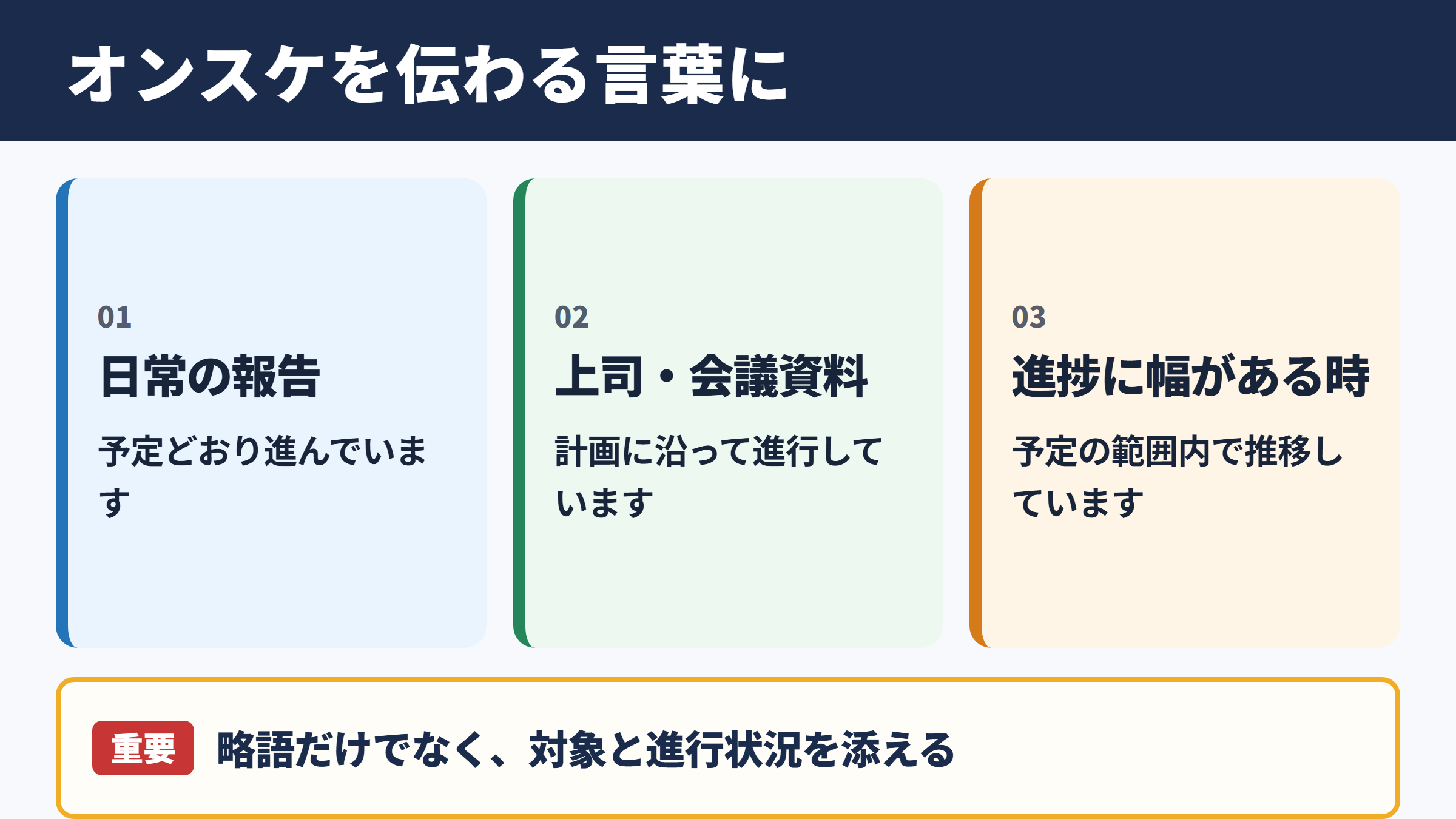 オンスケを伝わる言葉に

01
日常の報告
予定どおり進んでいます

02
上司・会議資料
計画に沿って進行しています

03
進捗に幅がある時
予定の範囲内で推移しています

重要 略語だけでなく、対象と進行状況を添える